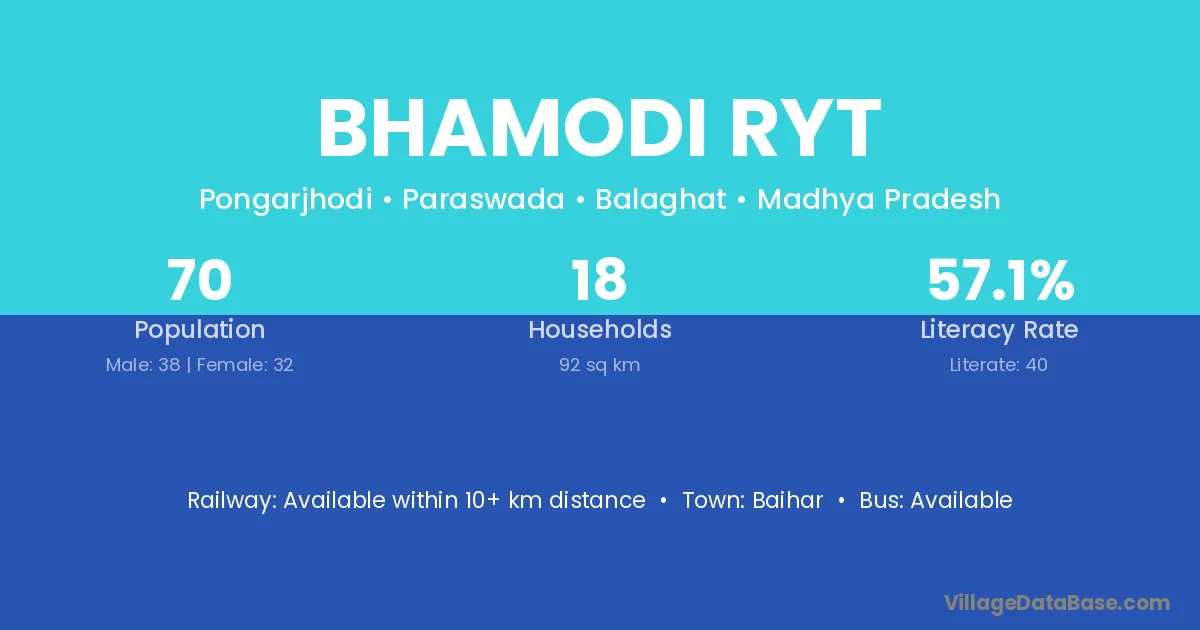 BHAMODI RYT

Pongarjhodi • Paraswada • Balaghat • Madhya Pradesh

70
Population
Male: 38 | Female: 32

18
Households
92 sq km

57.1%
Literacy Rate
Literate: 40

Railway: Available within 10+ km distance • Town: Baihar • Bus: Available

VillageDataBase.com